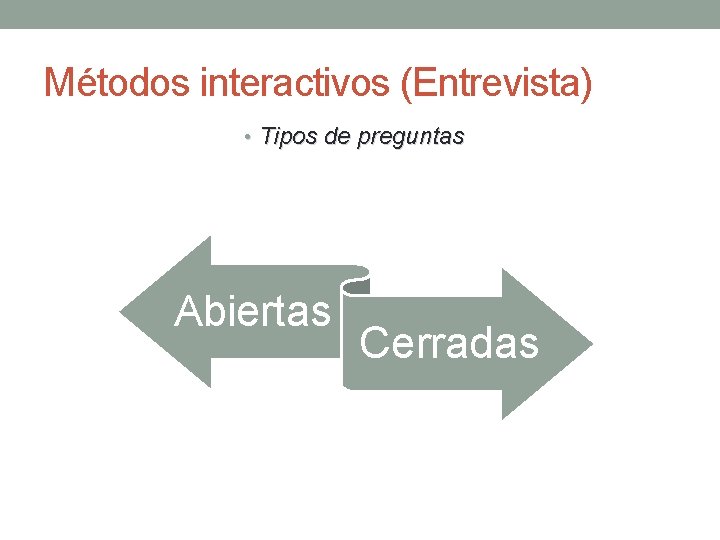 Métodos interactivos (Entrevista)

• Tipos de preguntas

Abiertas

Cerradas